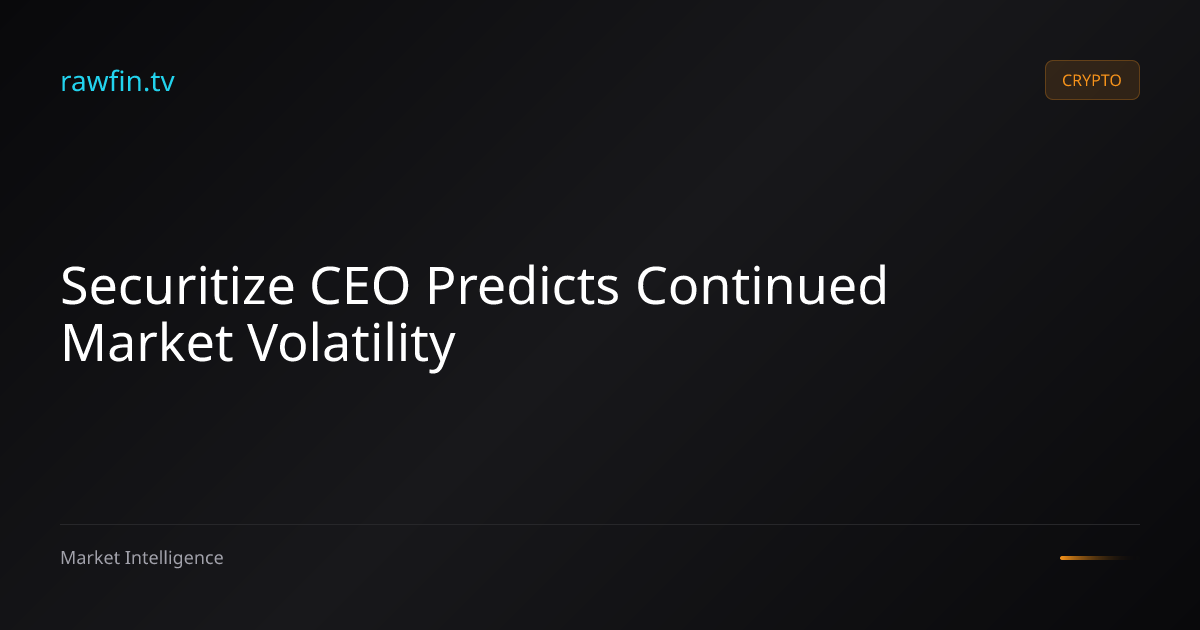 rawfin.tv

CRYPTO

Securitize CEO Predicts Continued Market Volatility

Market Intelligence